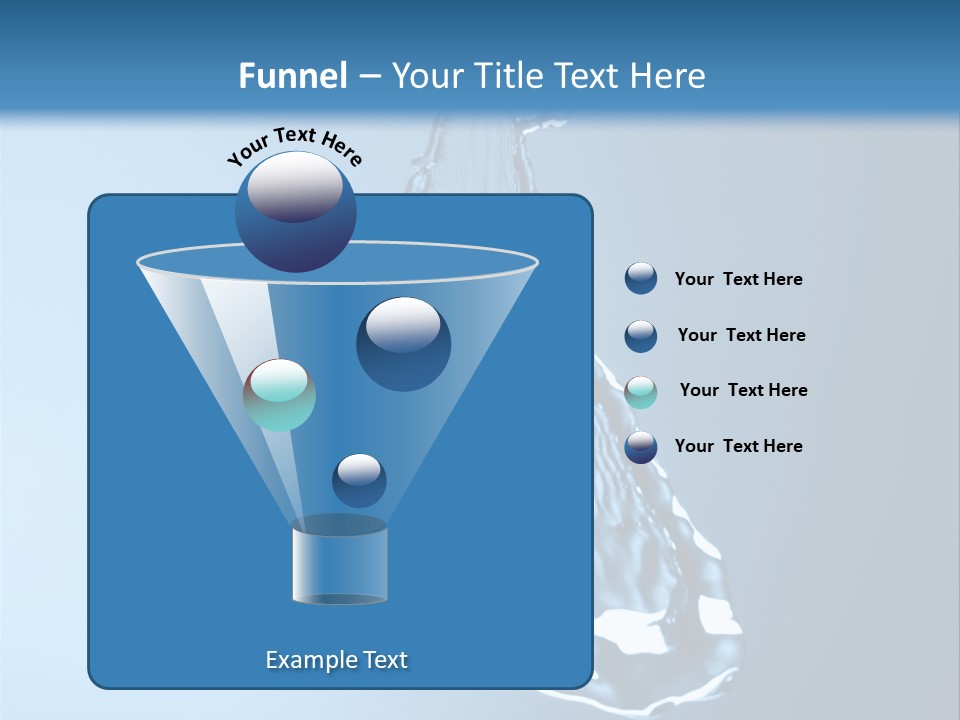 Funnel – Your Title Text Here

Your Text Here

Your Text Here

Your Text Here

Your Text Here

Your Text Here

Example Text